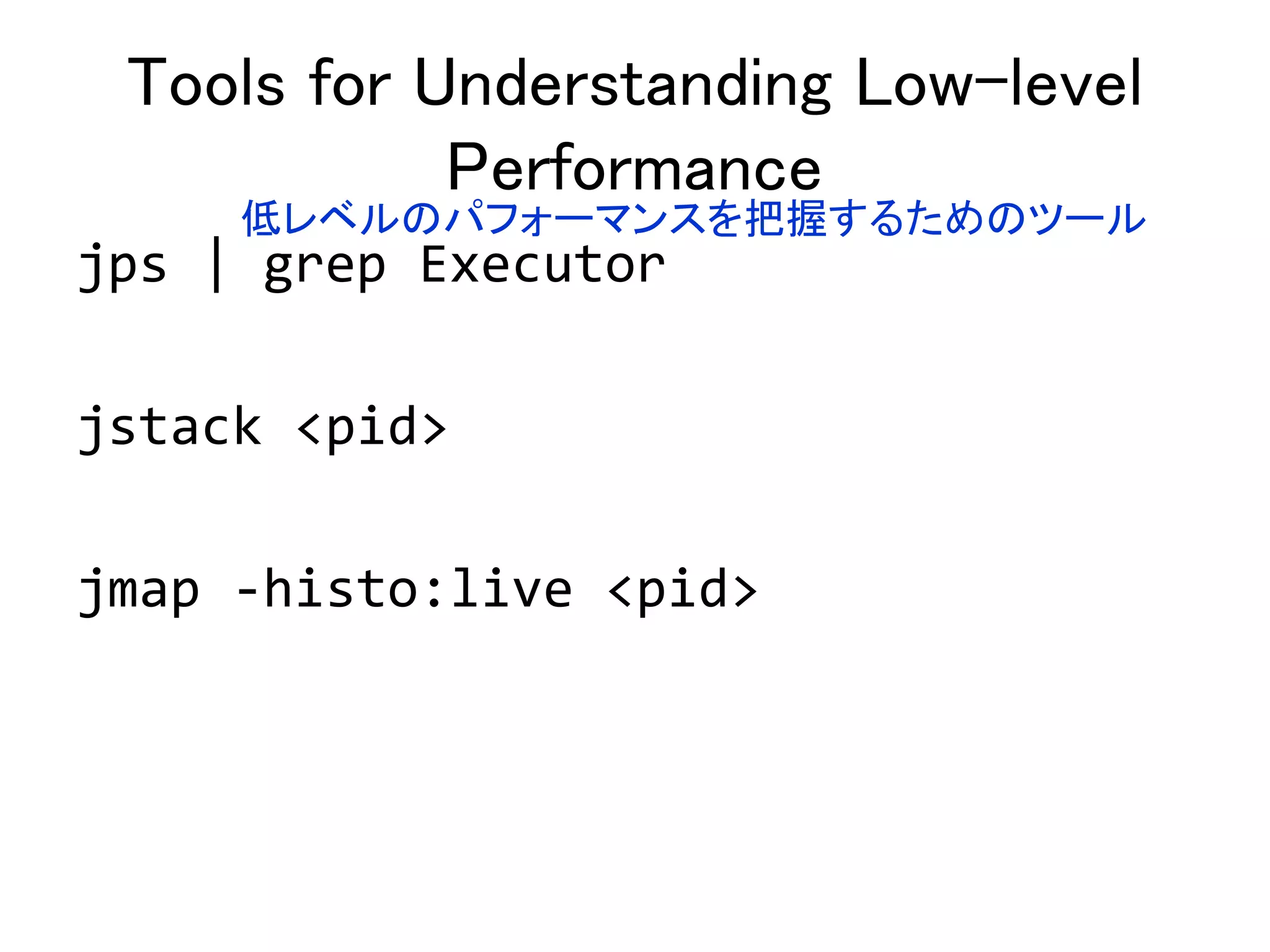 Tools for Understanding Low-level Performance

低レベルのパフォーマンスを把握するためのツール

jps | grep Executor

jstack <pid>

jmap -histo:live <pid>